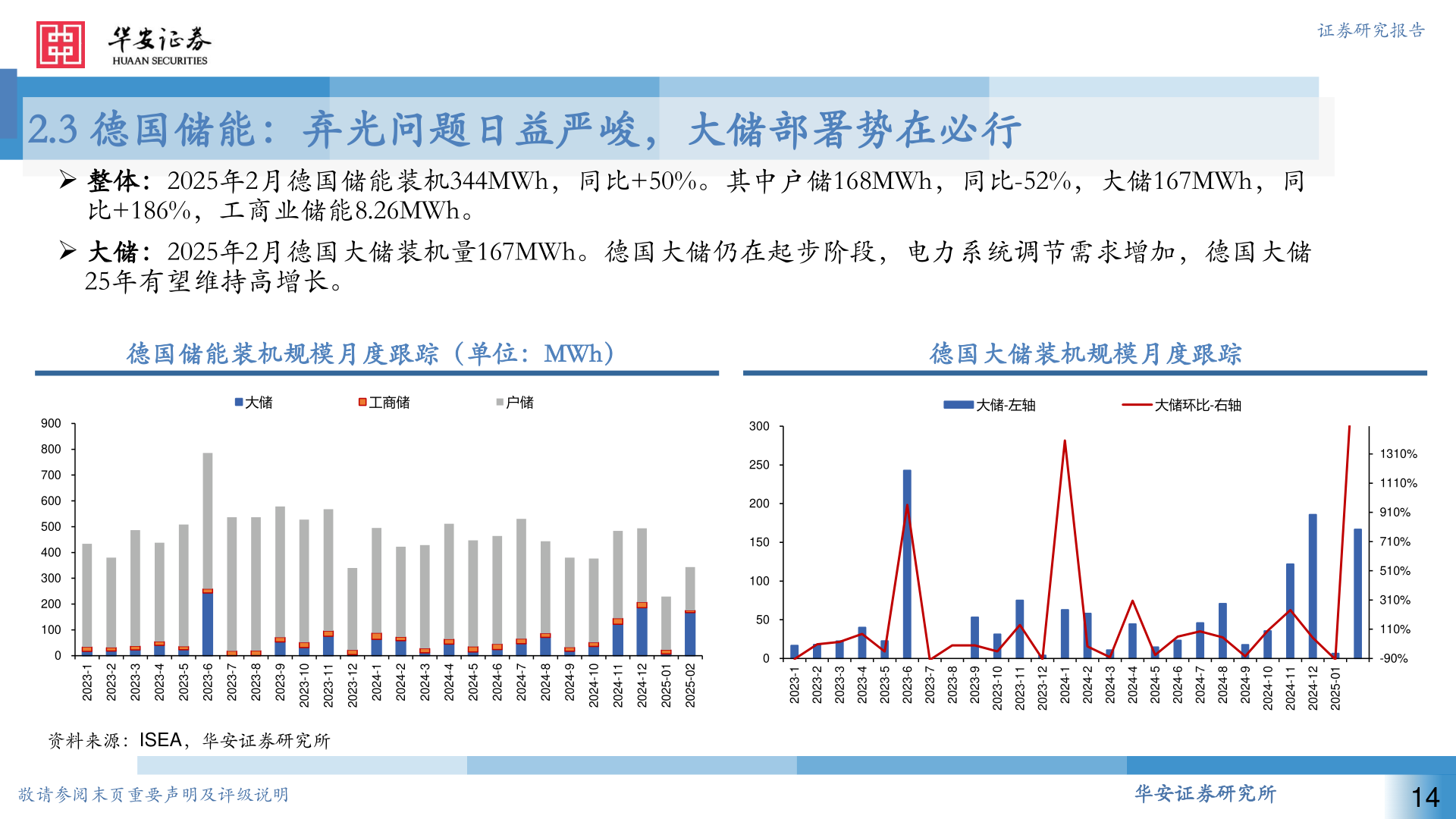 华安证券
HUAAN SECURITIES

证券研究报告

2.3 德国储能：弃光问题日益严峻，大储部署势在必行

➢ 整体：2025年2月德国储能装机344MWh，同比+50%。其中户储168MWh，同比-52%，大储167MWh，同比+186%，工商业储能8.26MWh。

➢ 大储：2025年2月德国大储装机量167MWh。德国大储仍在起步阶段，电力系统调节需求增加，德国大储25年有望维持高增长。

德国储能装机规模月度跟踪（单位：MWh）

大储 工商储 户储

900 800 700 600 500 400 300 200 100 0

2023-1 2023-2 2023-3 2023-4 2023-5 2023-6 2023-7 2023-8 2023-9 2023-10 2023-11 2023-12 2024-1 2024-2 2024-3 2024-4 2024-5 2024-6 2024-7 2024-8 2024-9 2024-10 2024-11 2024-12 2025-01 2025-02

德国大储装机规模月度跟踪

大储-左轴 大储环比-右轴

300 250 200 150 100 50 0

1310% 1110% 910% 710% 510% 310% 110% -90%

2023-1 2023-2 2023-3 2023-4 2023-5 2023-6 2023-7 2023-8 2023-9 2023-10 2023-11 2023-12 2024-1 2024-2 2024-3 2024-4 2024-5 2024-6 2024-7 2024-8 2024-9 2024-10 2024-11 2024-12 2025-01

资料来源：ISEA，华安证券研究所

敬请参阅末页重要声明及评级说明

华安证券研究所

14